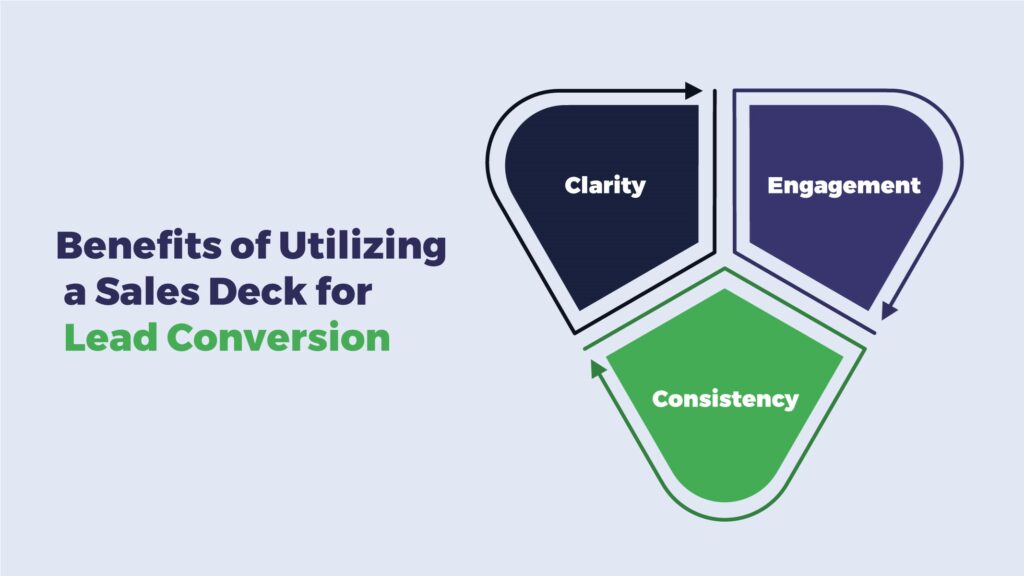 Benefits of Utilizing a Sales Deck for Lead Conversion

Clarity

Engagement

Consistency